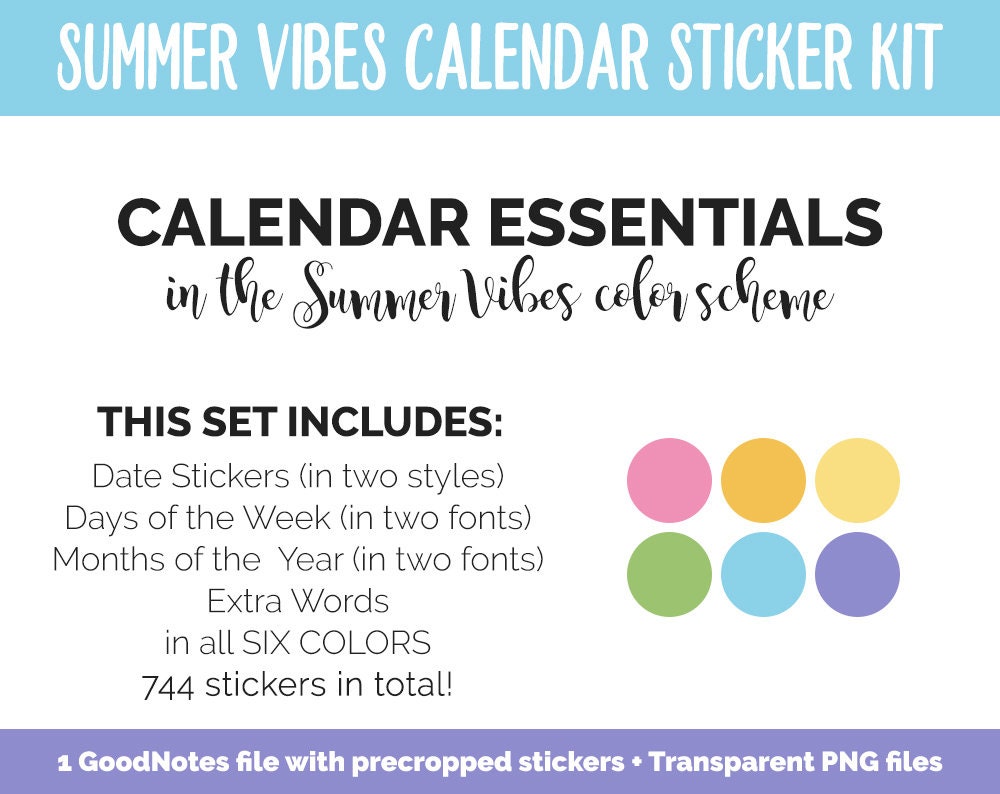 SUMMER VIBES CALENDAR STICKER KIT

CALENDAR ESSENTIALS
in the Summer Vibes color scheme

THIS SET INCLUDES:
Date Stickers (in two styles)
Days of the Week (in two fonts)
Months of the Year (in two fonts)
Extra Words
in all SIX COLORS
744 stickers in total!

1 GoodNotes file with precropped stickers + Transparent PNG files